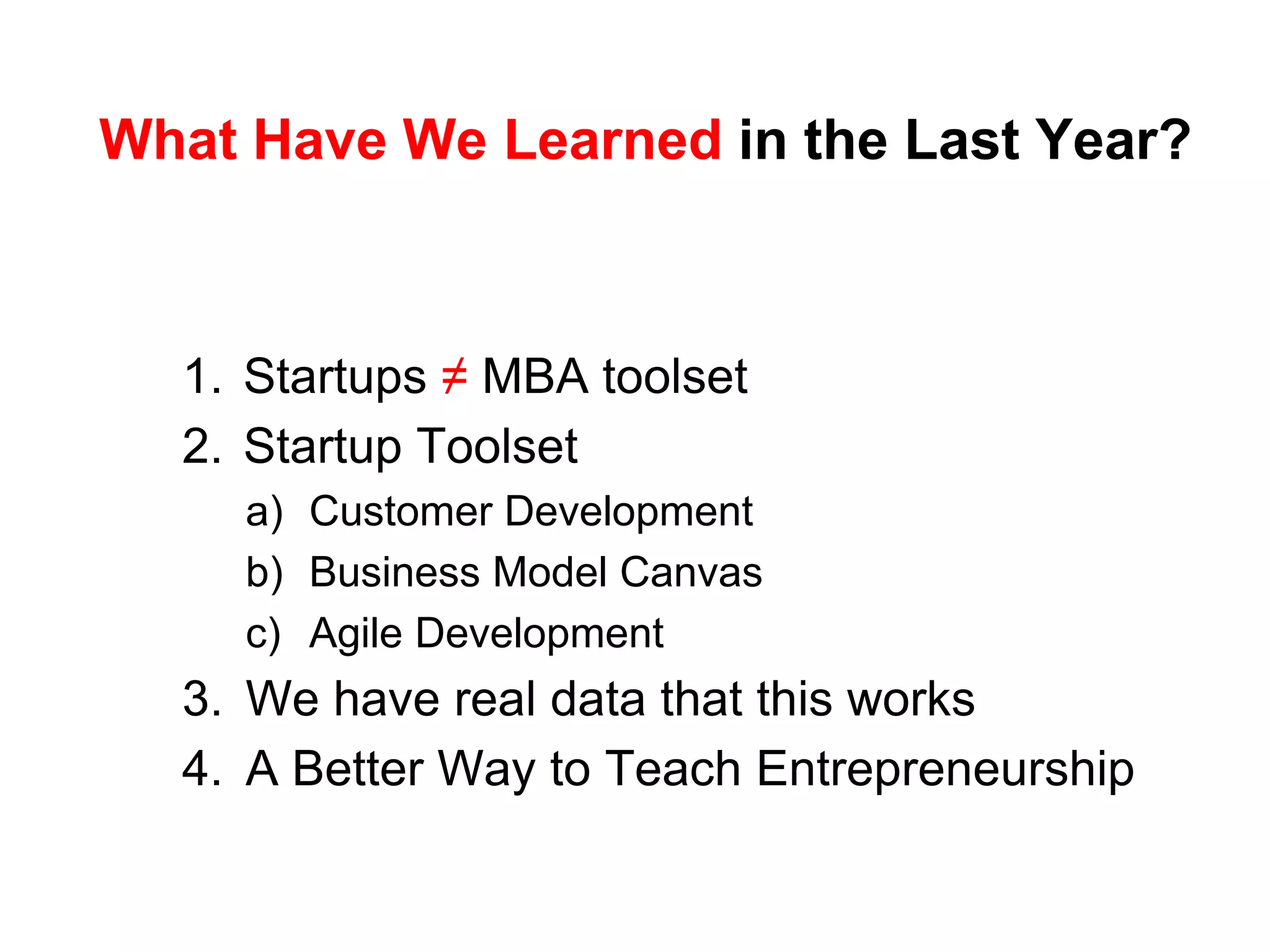 What Have We Learned in the Last Year?

1. Startups $\neq$ MBA toolset
2. Startup Toolset
a) Customer Development
b) Business Model Canvas
c) Agile Development
3. We have real data that this works
4. A Better Way to Teach Entrepreneurship